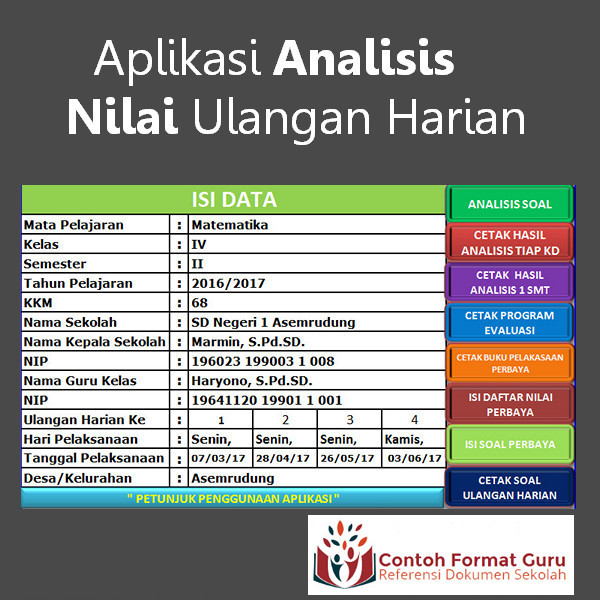 Aplikasi Analisis Nilai Ulangan Harian

ISI DATA

| | | | | | |
|---|---|---|---|---|---|
| Mata Pelajaran | : | Matematika | | | |
| Kelas | : | IV | | | |
| Semester | : | II | | | |
| Tahun Pelajaran | : | 2016/2017 | | | |
| KKM | : | 68 | | | |
| Nama Sekolah | : | SD Negeri 1 Asemrudung | | | |
| Nama Kepala Sekolah | : | Marmin, S.Pd.SD. | | | |
| NIP | : | 196023 199003 1 008 | | | |
| Nama Guru Kelas | : | Haryono, S.Pd.SD. | | | |
| NIP | : | 19641120 19901 1 001 | | | |
| Ulangan Harian Ke | : | 1 | 2 | 3 | 4 |
| Hari Pelaksanaan | : | Senin, | Senin, | Senin, | Kamis, |
| Tanggal Pelaksanaan | : | 07/03/17 | 28/04/17 | 26/05/17 | 03/06/17 |
| Desa/Kelurahan | : | Asemrudung | | | |

" PETUNJUK PENGGUNAAN APLIKASI "

ANALISIS SOAL

CETAK HASIL ANALISIS TIAP KD

CETAK HASIL ANALISIS 1 SMT

CETAK PROGRAM EVALUASI

CETAK BUKU PELAKASAAN PERBAYA

ISI DAFTAR NILAI PERBAYA

ISI SOAL PERBAYA

CETAK SOAL ULANGAN HARIAN

Contoh Format Guru
Referensi Dokumen Sekolah